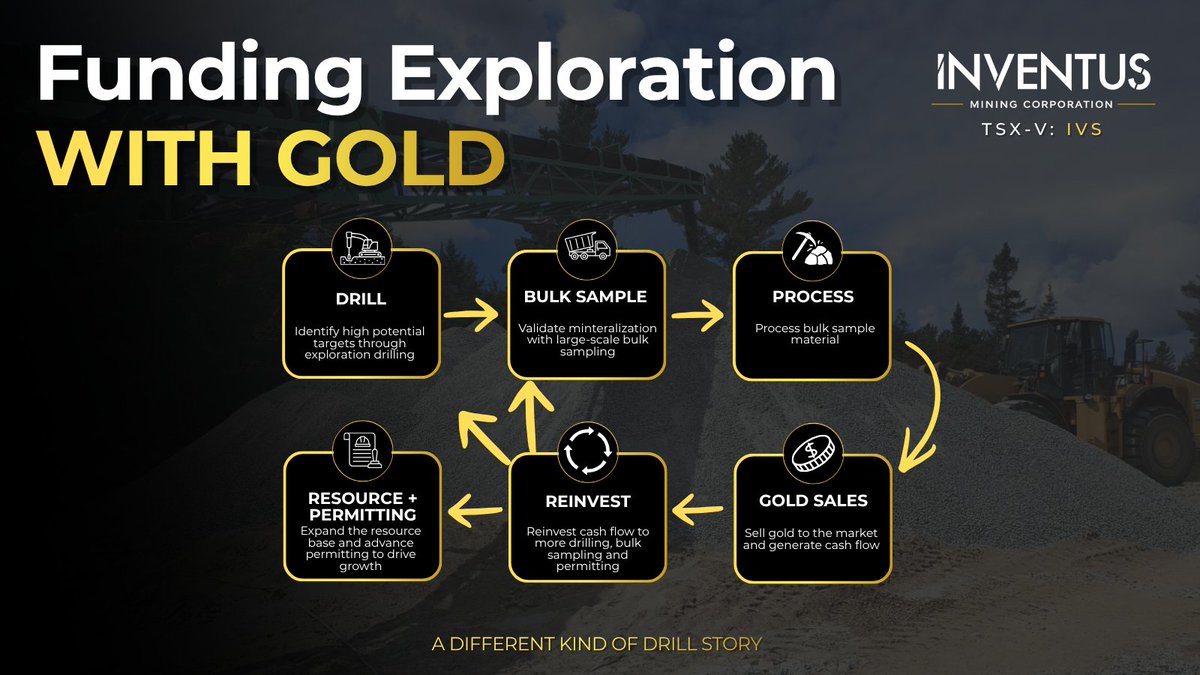 Funding Exploration WITH GOLD

INVENTUS
MINING CORPORATION
TSX-V: IVS

DRILL
Identify high potential targets through exploration drilling

BULK SAMPLE
Validate minteralization with large-scale bulk sampling

PROCESS
Process bulk sample material

GOLD SALES
Sell gold to the market and generate cash flow

REINVEST
Reinvest cash flow to more drilling, bulk sampling and permitting

RESOURCE + PERMITTING
Expand the resource base and advance permitting to drive growth

A DIFFERENT KIND OF DRILL STORY